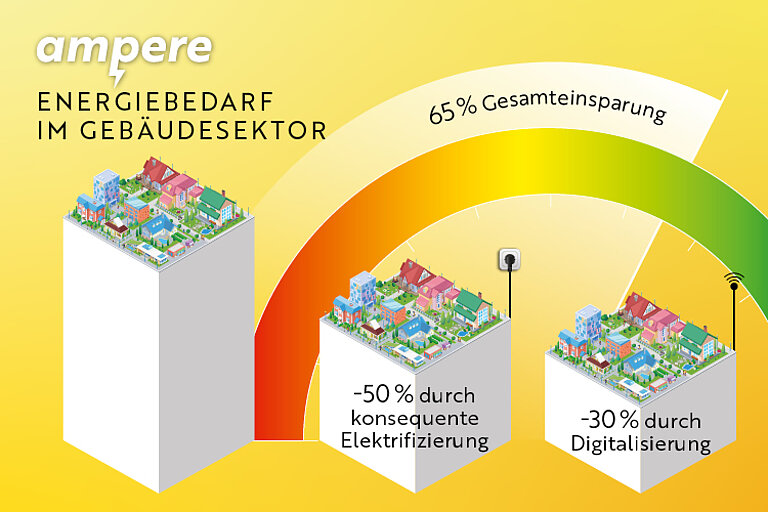 ampere

ENERGIEBEDARF
IM GEBÄUDESEKTOR

65 % Gesamteinsparung

-50 % durch konsequente Elektrifizierung

-30 % durch Digitalisierung